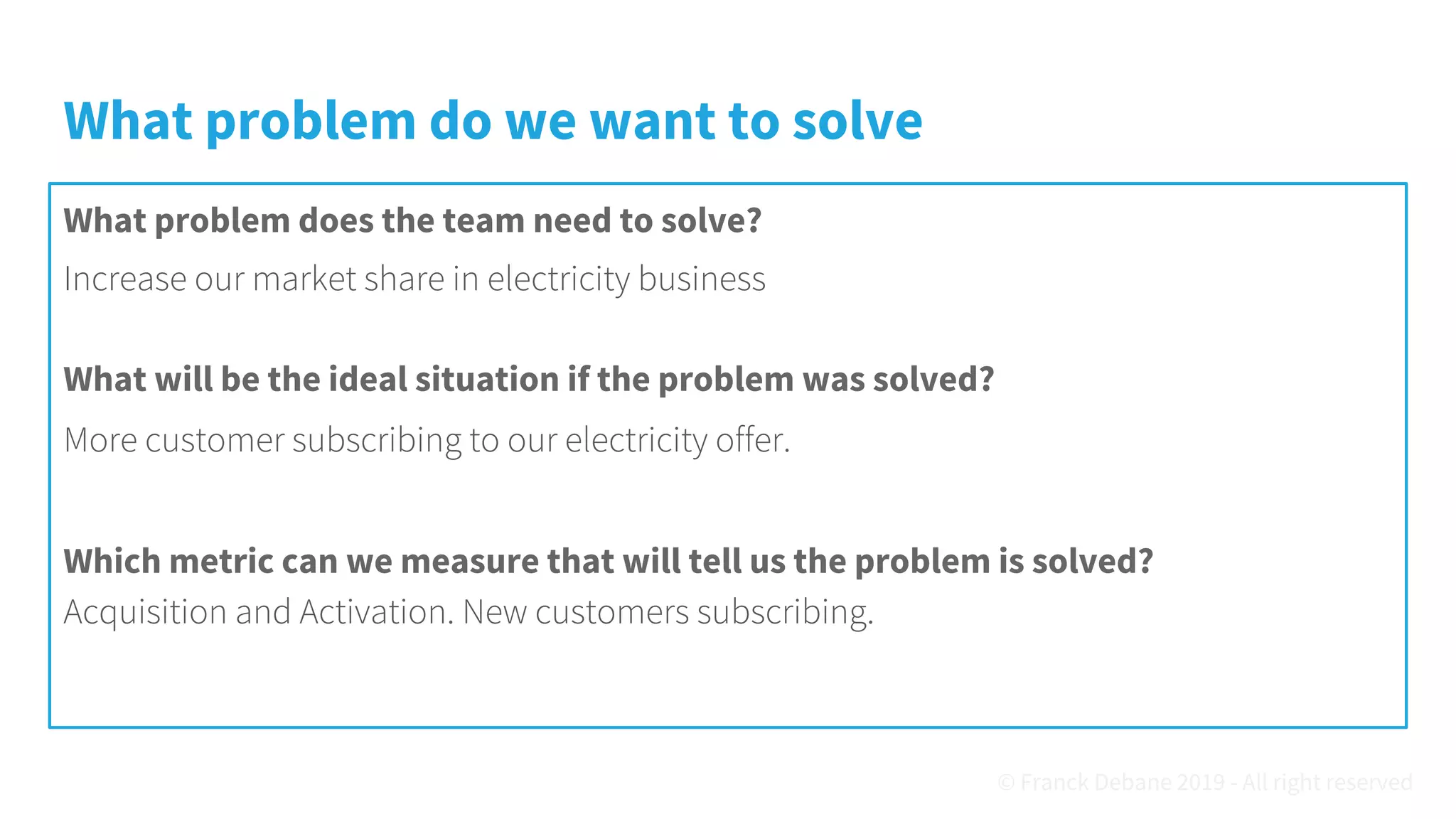 What problem do we want to solve

What problem does the team need to solve?

Increase our market share in electricity business

What will be the ideal situation if the problem was solved?

More customer subscribing to our electricity offer.

Which metric can we measure that will tell us the problem is solved?

Acquisition and Activation. New customers subscribing.

© Franck Debane 2019 - All right reserved